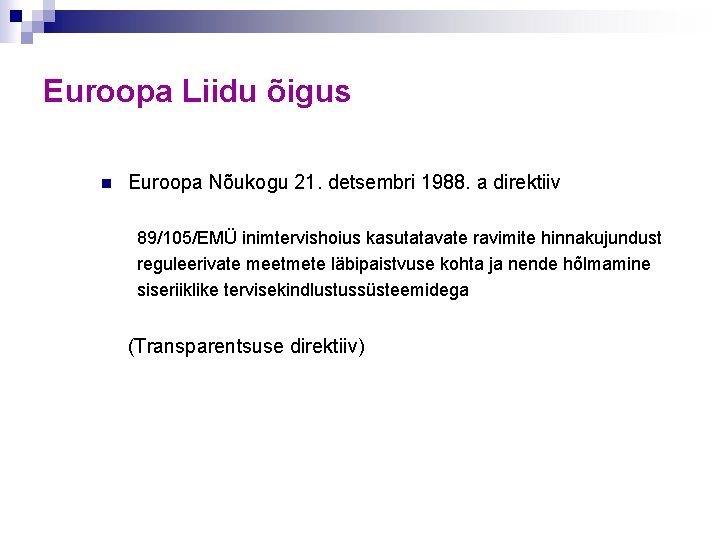 Euroopa Liidu õigus

Euroopa Nõukogu 21. detsembri 1988. a direktiiv

89/105/EMÜ inimtervishoius kasutatavate ravimite hinnakujundust reguleerivate meetmete läbipaistvuse kohta ja nende hõlmamine siseriiklike tervisekindlustussüsteemidega

(Transparentsuse direktiiv)